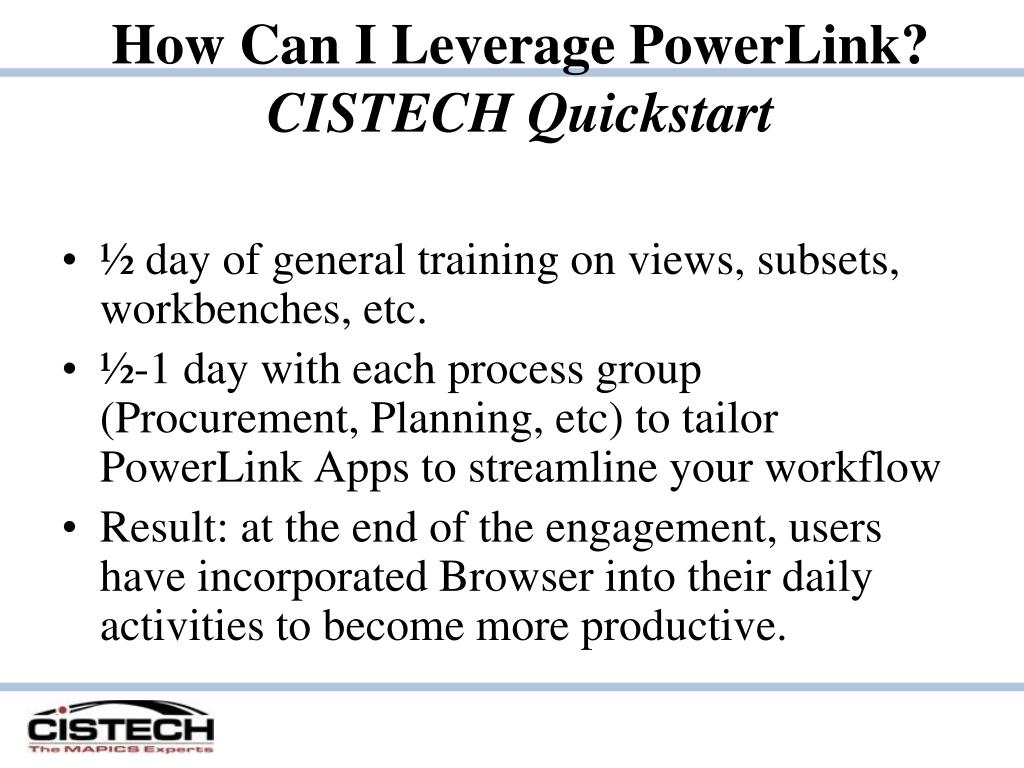 How Can I Leverage PowerLink?
CISTECH Quickstart

• ½ day of general training on views, subsets, workbenches, etc.
• ½-1 day with each process group (Procurement, Planning, etc) to tailor PowerLink Apps to streamline your workflow
• Result: at the end of the engagement, users have incorporated Browser into their daily activities to become more productive.

CISTECH
The MAPICS Experts